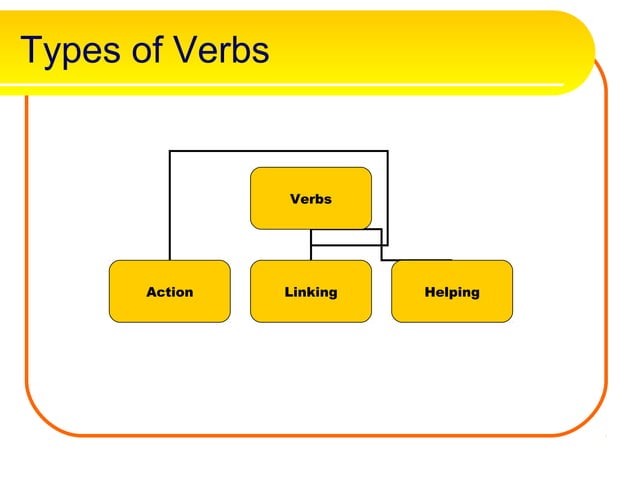 Types of Verbs

Verbs

Action

Linking

Helping